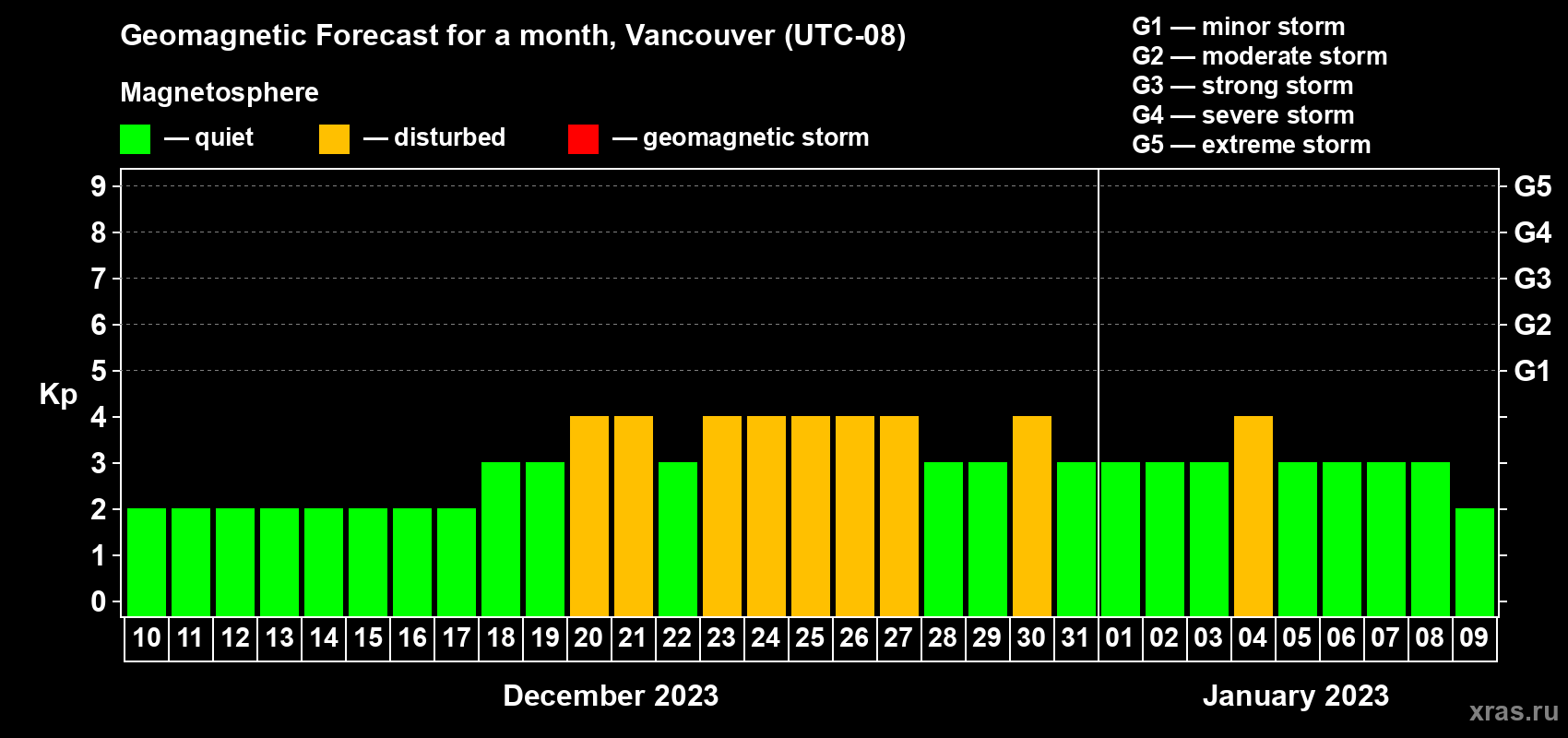 Geomagnetic Forecast for a month, Vancouver (UTC-08)

Magnetosphere

— quiet — disturbed — geomagnetic storm

G1 — minor storm
G2 — moderate storm
G3 — strong storm
G4 — severe storm
G5 — extreme storm

Kp

9 8 7 6 5 4 3 2 1 0

G5 G4 G3 G2 G1

10 11 12 13 14 15 16 17 18 19 20 21 22 23 24 25 26 27 28 29 30 31 01 02 03 04 05 06 07 08 09

December 2023

January 2023

xras.ru